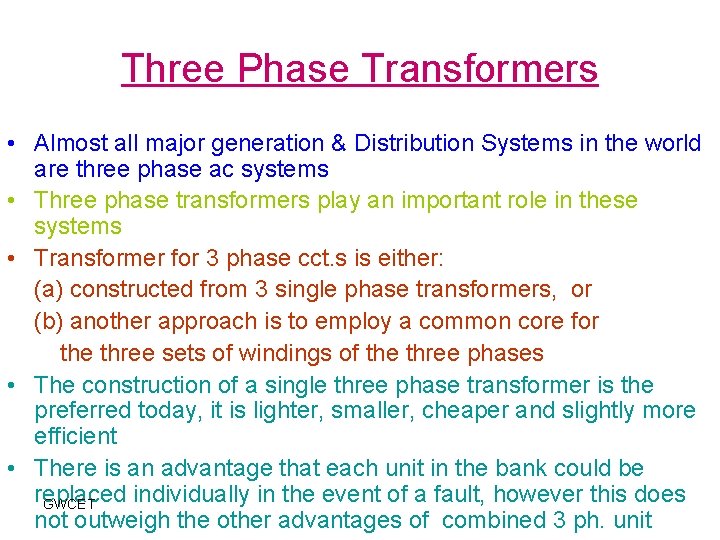 Three Phase Transformers

• Almost all major generation & Distribution Systems in the world are three phase ac systems

• Three phase transformers play an important role in these systems

• Transformer for 3 phase cct.s is either:

(a) constructed from 3 single phase transformers, or

(b) another approach is to employ a common core for the three sets of windings of the three phases

• The construction of a single three phase transformer is the preferred today, it is lighter, smaller, cheaper and slightly more efficient

• There is an advantage that each unit in the bank could be replaced individually in the event of a fault, however this does not outweigh the other advantages of combined 3 ph. unit

GWCET